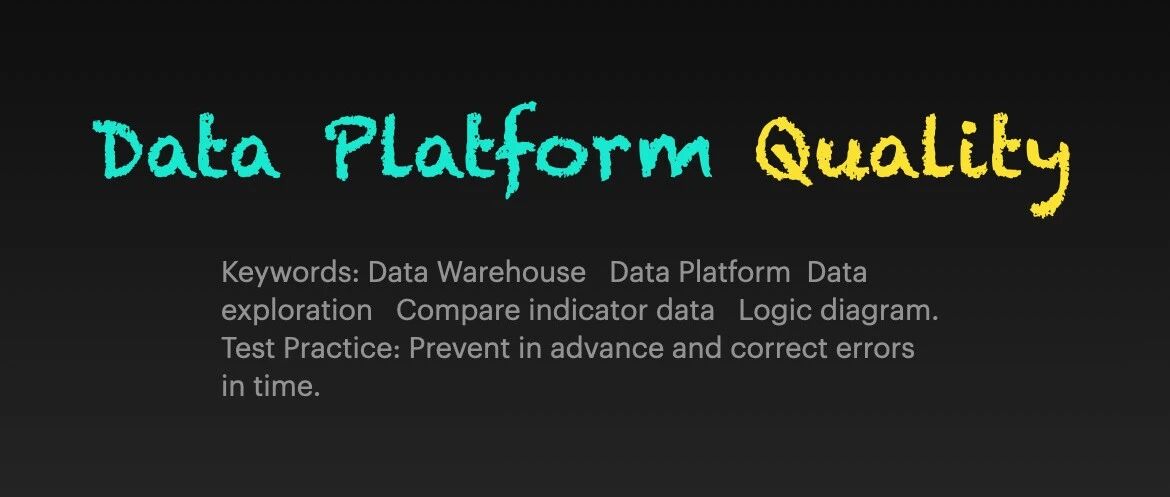 Data Platform Quality

Keywords: Data Warehouse   Data Platform  Data exploration   Compare indicator data   Logic diagram. Test Practice: Prevent in advance and correct errors in time.